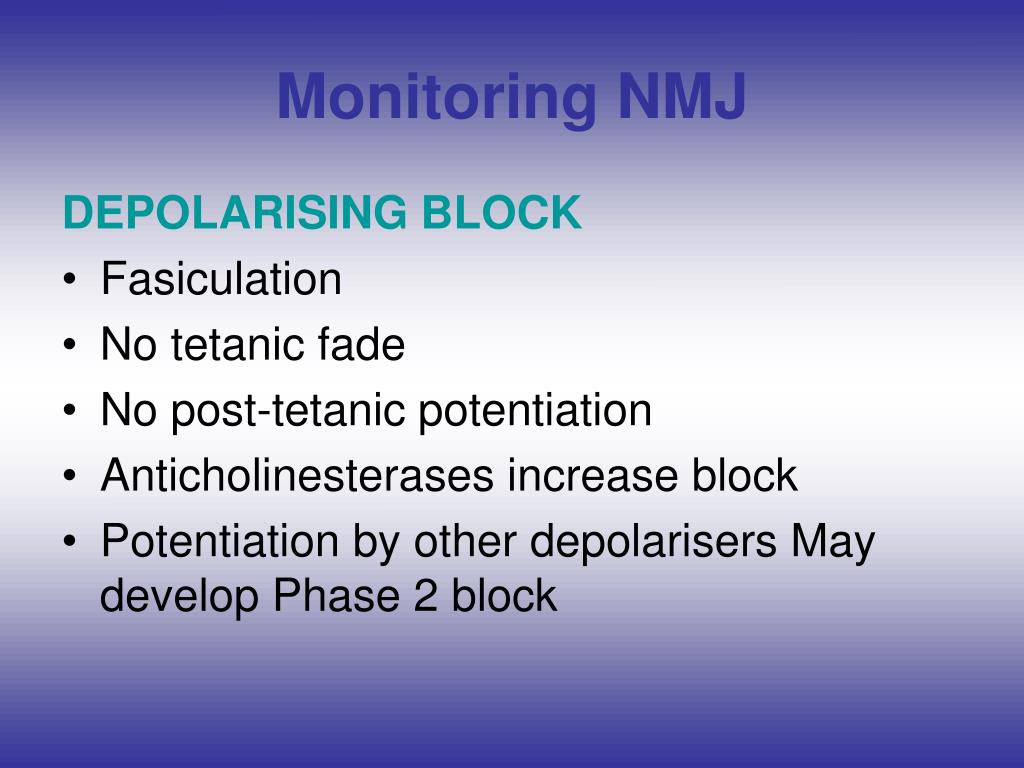 Monitoring NMJ

DEPOLARISING BLOCK
• Fasiculation
• No tetanic fade
• No post-tetanic potentiation
• Anticholinesterases increase block
• Potentiation by other depolarisers May develop Phase 2 block